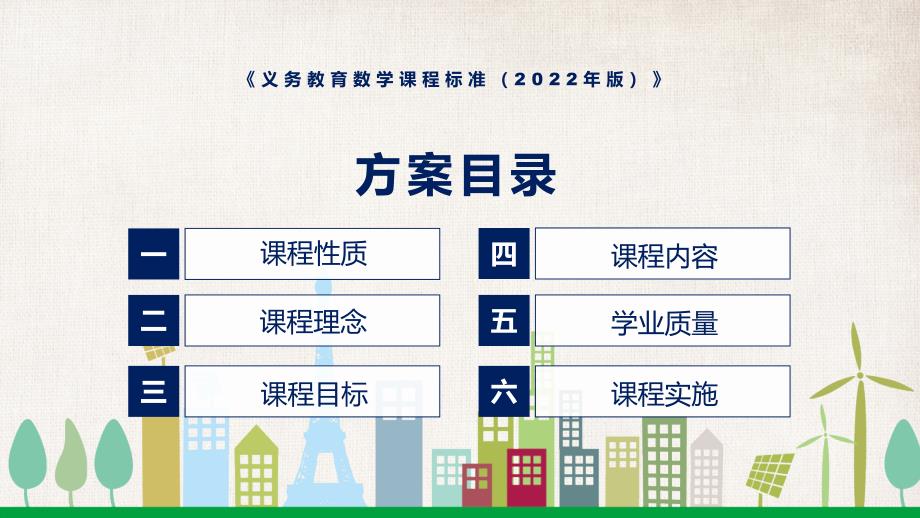 《义务教育数学课程标准（2022年版）》

方案目录

一 课程性质

二 课程理念

三 课程目标

四 课程内容

五 学业质量

六 课程实施